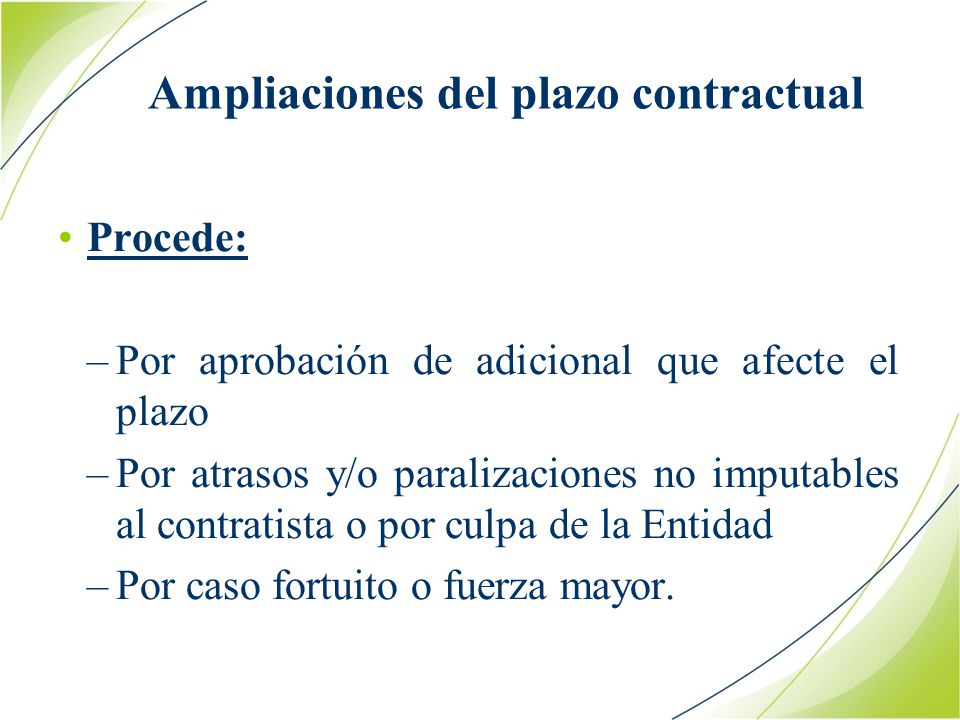 Ampliaciones del plazo contractual

• Procede:

– Por aprobación de adicional que afecte el plazo

– Por atrasos y/o paralizaciones no imputables al contratista o por culpa de la Entidad

– Por caso fortuito o fuerza mayor.